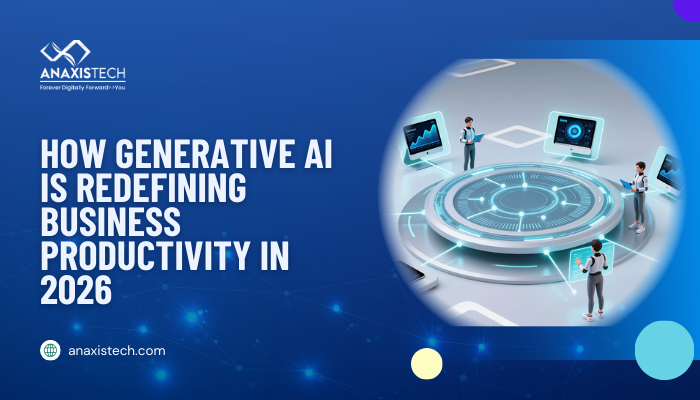 ANAXISTECH
Forever Digitally Forward>>You

HOW GENERATIVE AI IS REDEFINING BUSINESS PRODUCTIVITY IN 2026

anaxistech.com